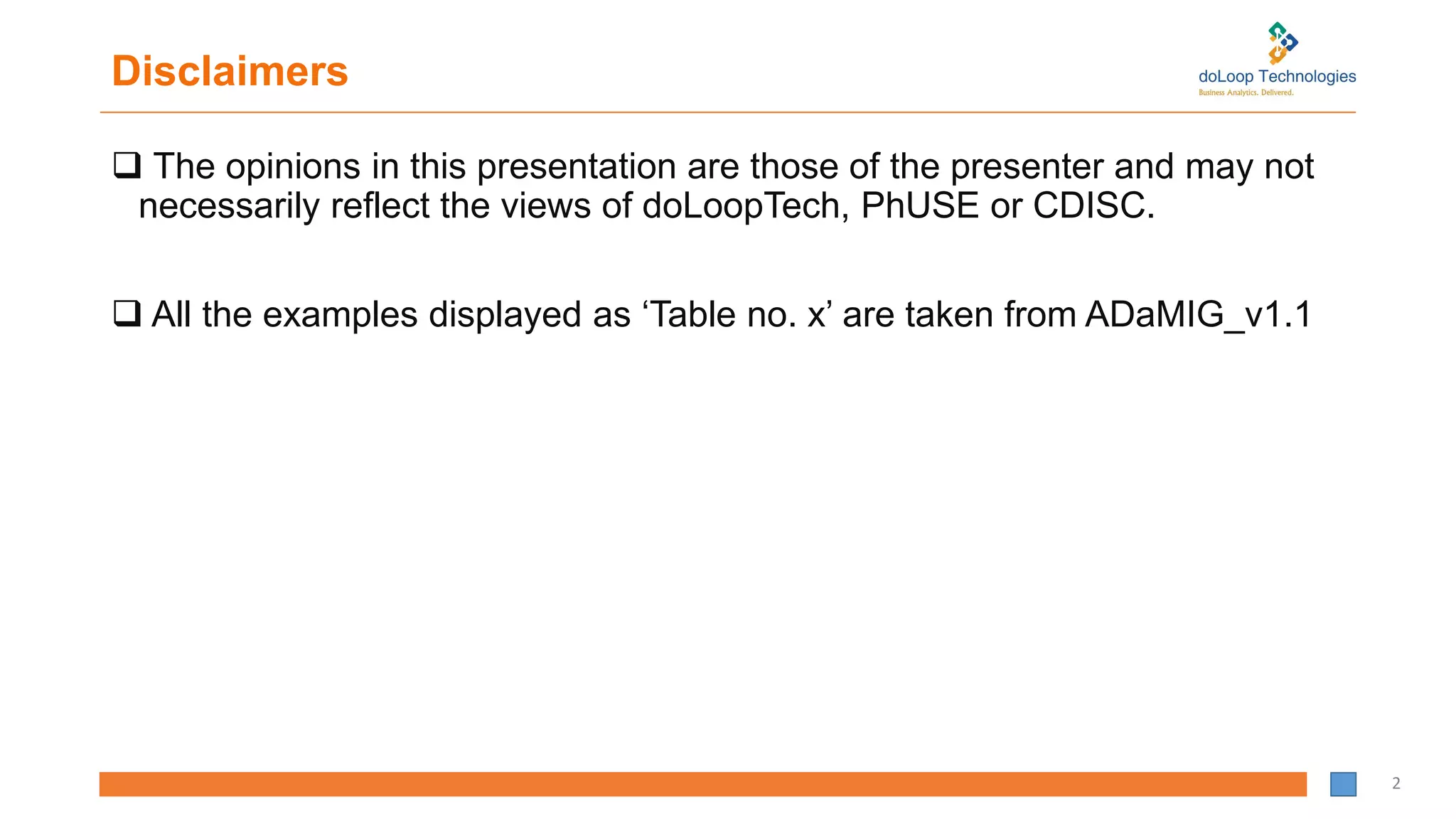 Disclaimers

doLoop Technologies
Business Analytics. Delivered.

❑ The opinions in this presentation are those of the presenter and may not necessarily reflect the views of doLoopTech, PhUSE or CDISC.

❑ All the examples displayed as ‘Table no. x’ are taken from ADaMIG_v1.1

2